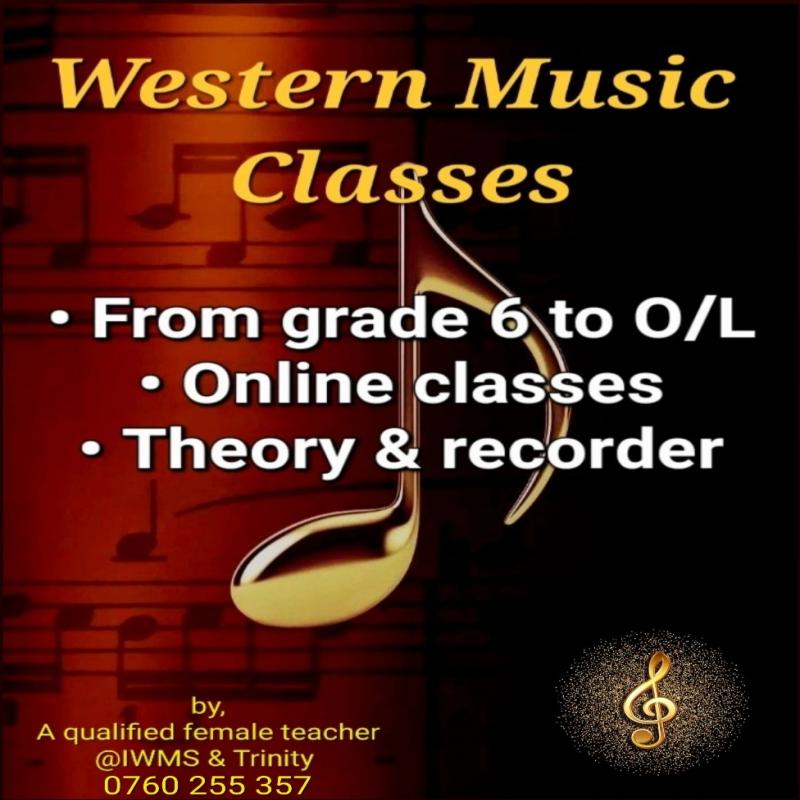 Western Music Classes

• From grade 6 to O/L
• Online classes
• Theory & recorder

by,
A qualified female teacher
@IWMS & Trinity
0760 255 357